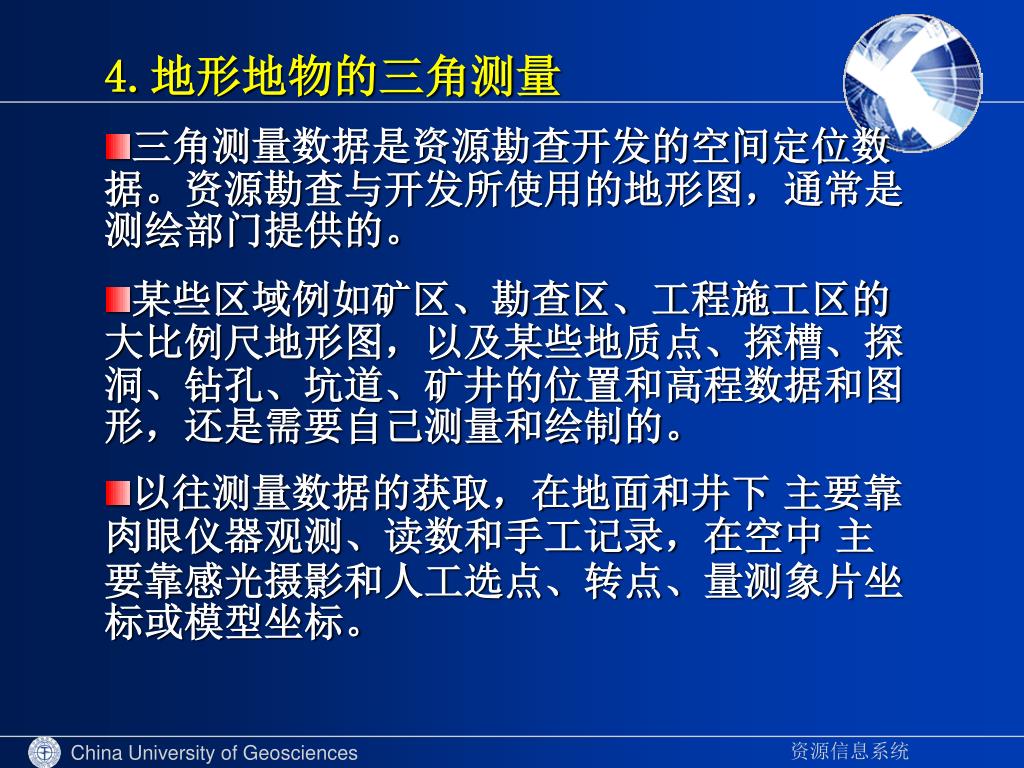 4. 地形地物的三角测量

三角测量数据是资源勘查开发的空间定位数据。资源勘查与开发所使用的地形图，通常是测绘部门提供的。

某些区域例如矿区、勘查区、工程施工区的大比例尺地形图，以及某些地质点、探槽、探洞、钻孔、坑道、矿井的位置和高程数据和图形，还是需要自己测量和绘制的。

以往测量数据的获取，在地面和井下 主要靠肉眼仪器观测、读数和手工记录，在空中 主要靠感光摄影和人工选点、转点、量测象片坐标或模型坐标。

China University of Geosciences

资源信息系统